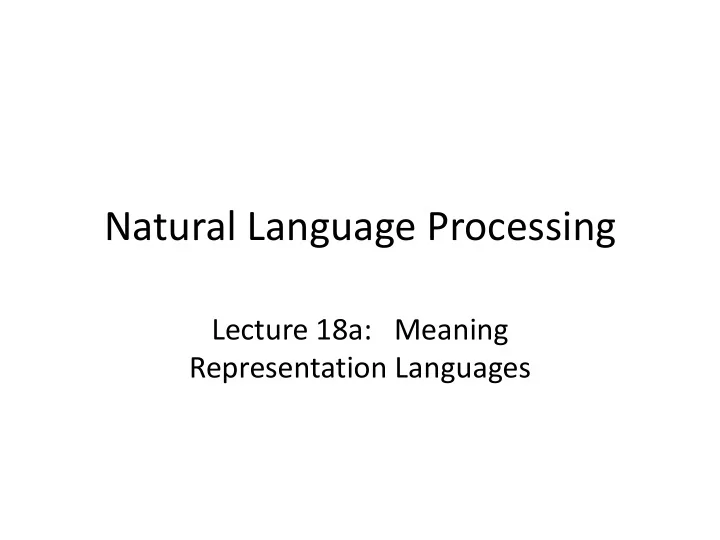 Natural Language Processing

Lecture 18a: Meaning Representation Languages